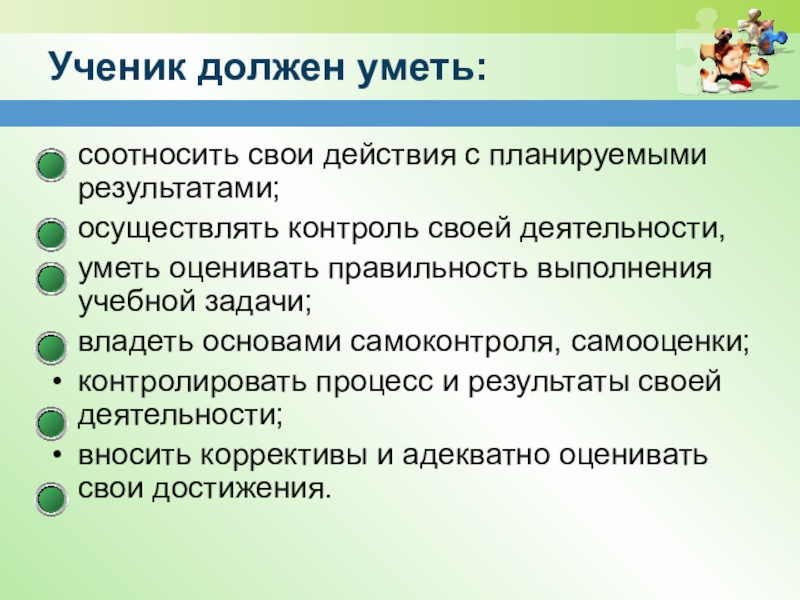 Ученик должен уметь:

соотносить свои действия с планируемыми результатами;

осуществлять контроль своей деятельности,

уметь оценивать правильность выполнения учебной задачи;

владеть основами самоконтроля, самооценки;

• контролировать процесс и результаты своей деятельности;

• вносить коррективы и адекватно оценивать свои достижения.